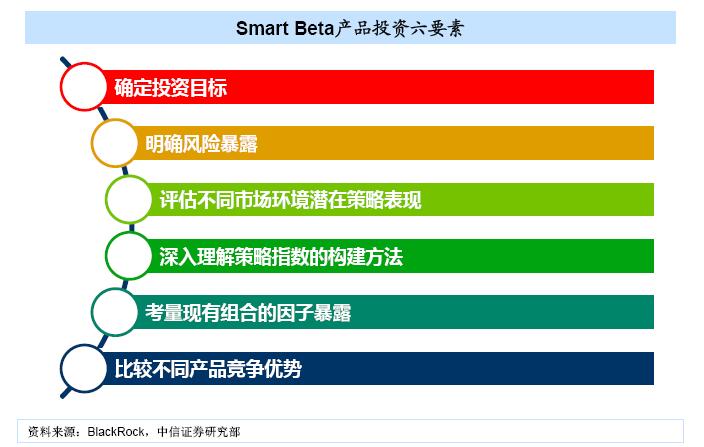 Smart Beta产品投资六要素

确定投资目标

明确风险暴露

评估不同市场环境潜在策略表现

深入理解策略指数的构建方法

考量现有组合的因子暴露

比较不同产品竞争优势

资料来源：BlackRock，中信证券研究部